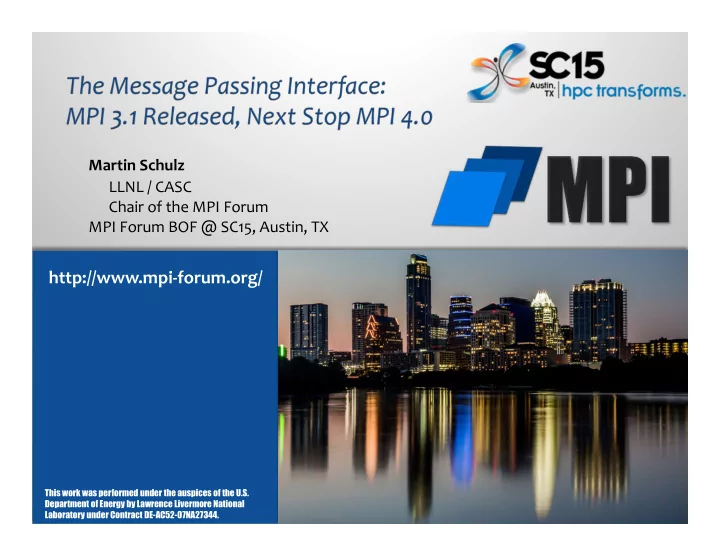 The Message Passing Interface:
MPI 3.1 Released, Next Stop MPI 4.0

SC15
Austin, TX
hpc transforms.

Martin Schulz
LLNL / CASC
Chair of the MPI Forum
MPI Forum BOF @ SC15, Austin, TX

MPI

http://www.mpi-forum.org/

This work was performed under the auspices of the U.S. Department of Energy by Lawrence Livermore National Laboratory under Contract DE-AC52-07NA27344.